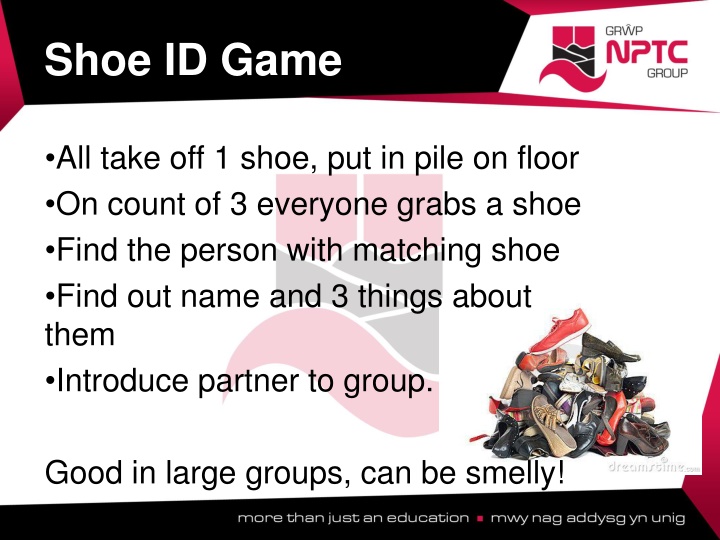 Shoe ID Game

GRŴP NPTC GROUP

•All take off 1 shoe, put in pile on floor
•On count of 3 everyone grabs a shoe
•Find the person with matching shoe
•Find out name and 3 things about them
•Introduce partner to group.

Good in large groups, can be smelly!

dreamstime.com

more than just an education ▪ mwy nag addysg yn unig